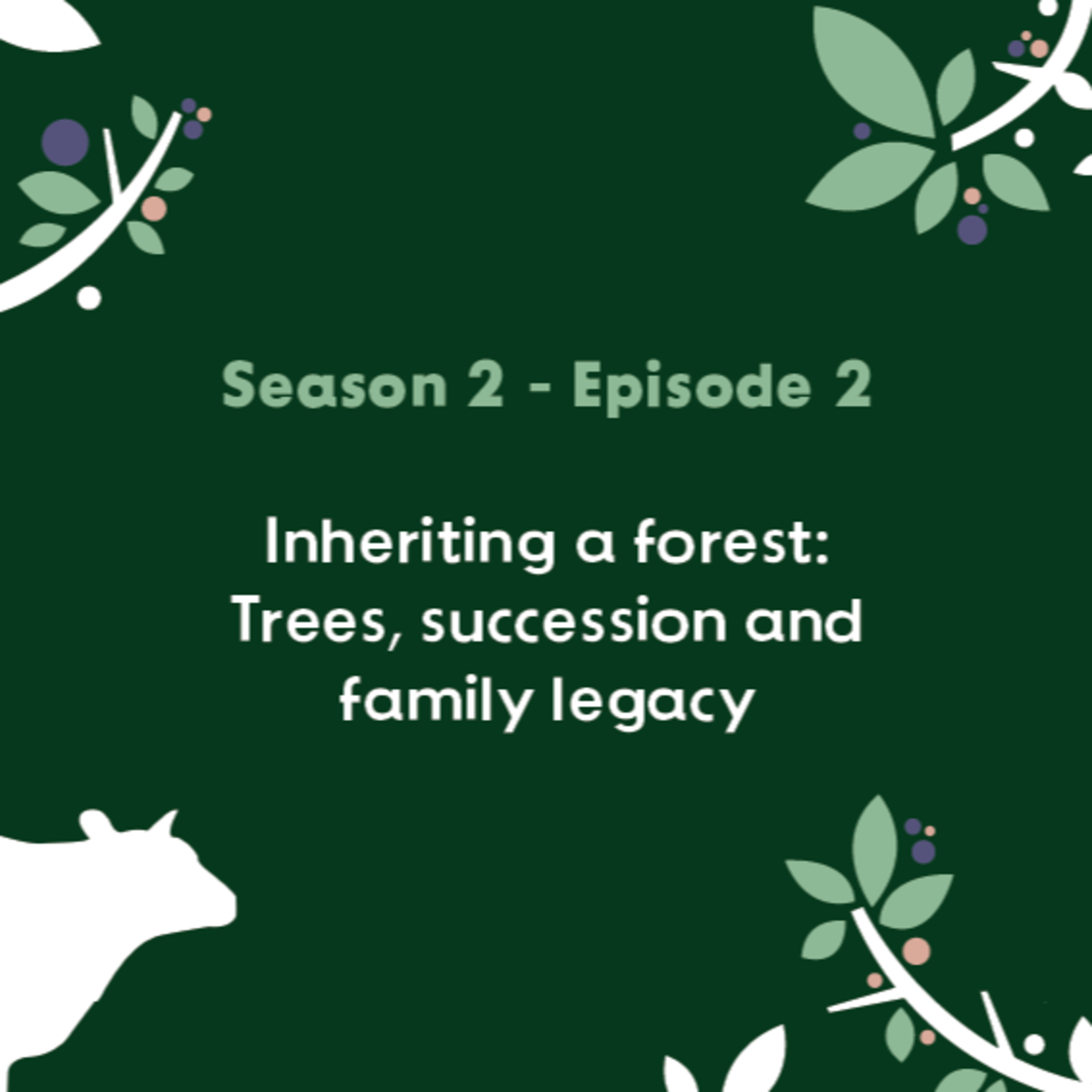 Season 2 - Episode 2

Inheriting a forest: Trees, succession and family legacy